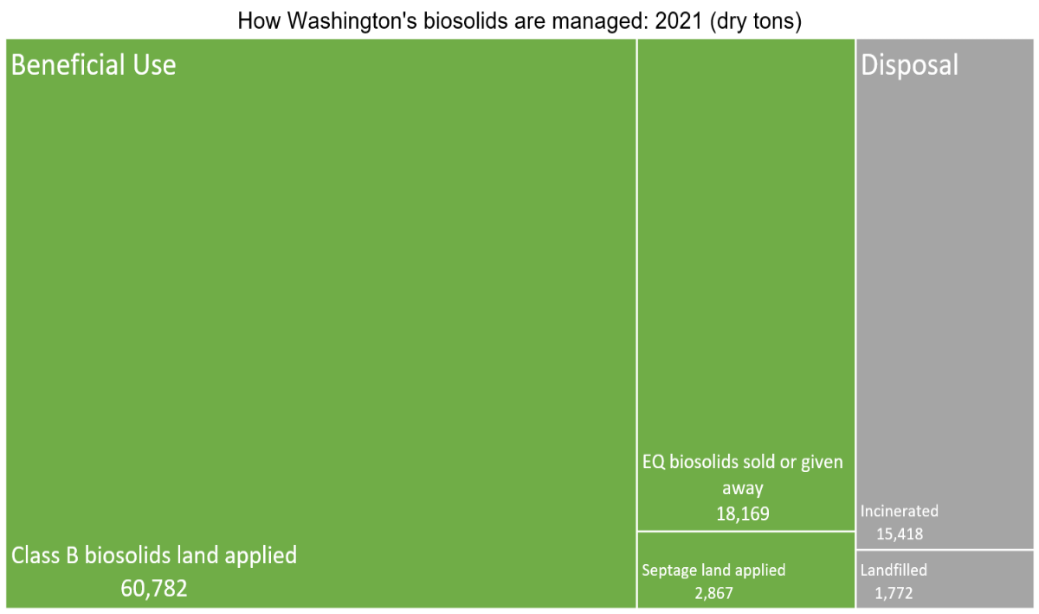 How Washington's biosolids are managed: 2021 (dry tons)

Beneficial Use

Class B biosolids land applied
60,782

EQ biosolids sold or given away
18,169

Septage land applied
2,867

Disposal

Incinerated
15,418

Landfilled
1,772